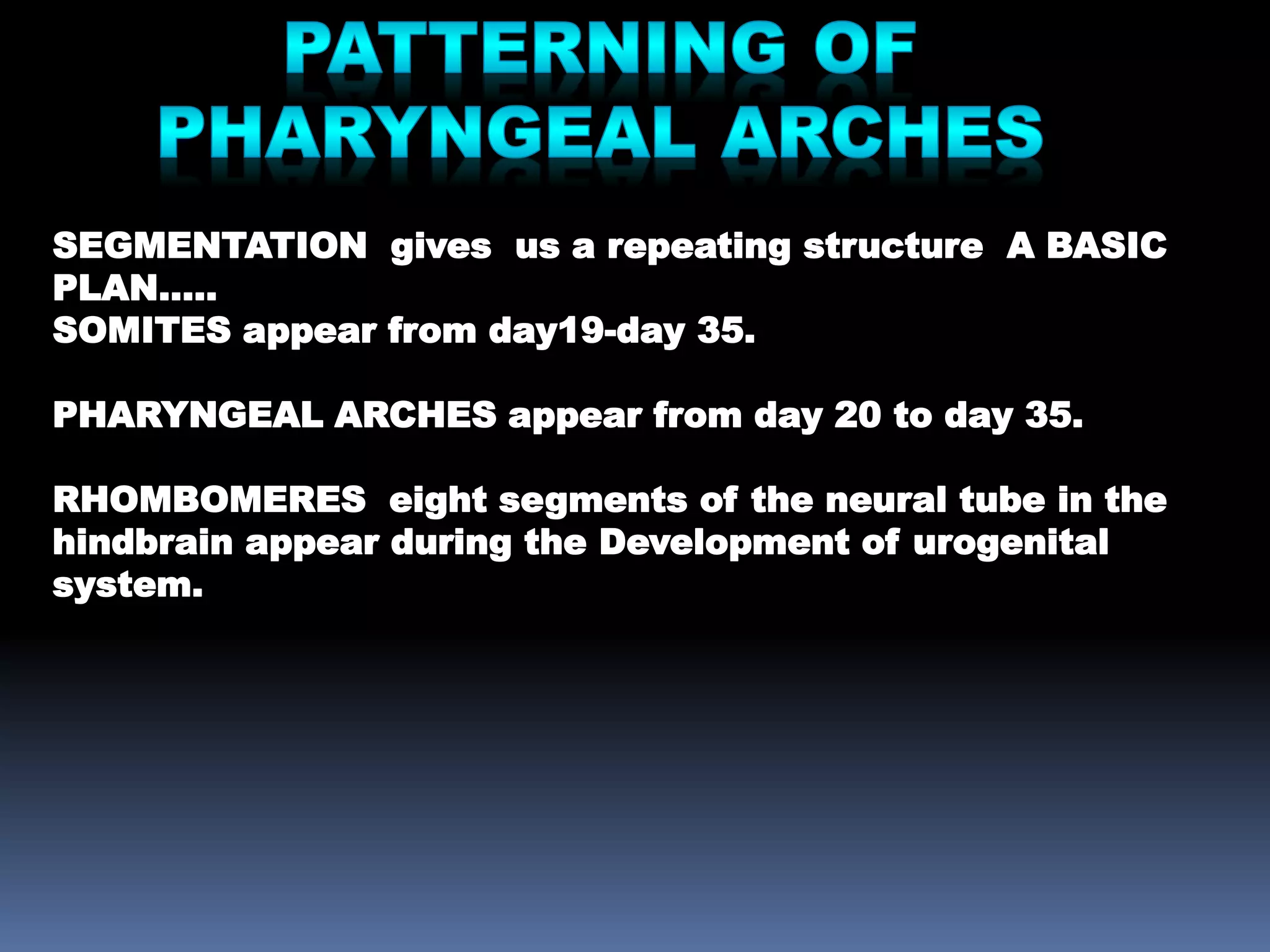 PATTERNING OF PHARYNGEAL ARCHES

SEGMENTATION gives us a repeating structure A BASIC PLAN…..
SOMITES appear from day19-day 35.

PHARYNGEAL ARCHES appear from day 20 to day 35.

RHOMBOMERES eight segments of the neural tube in the hindbrain appear during the Development of urogenital system.